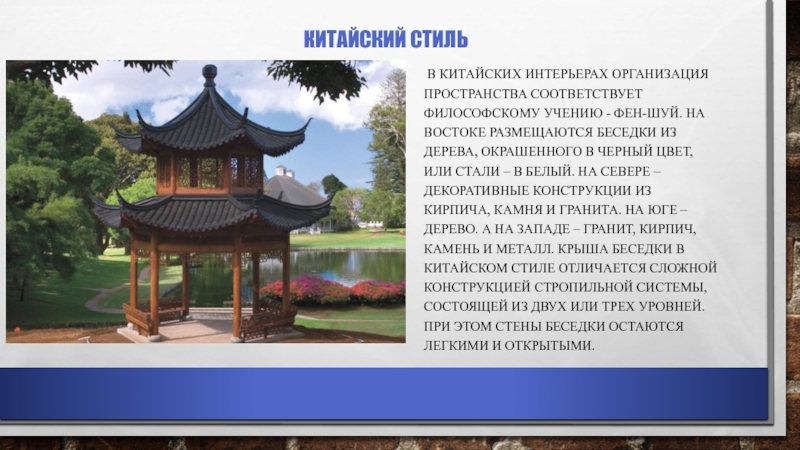 КИТАЙСКИЙ СТИЛЬ

В КИТАЙСКИХ ИНТЕРЬЕРАХ ОРГАНИЗАЦИЯ ПРОСТРАНСТВА СООТВЕТСТВУЕТ ФИЛОСОФСКОМУ УЧЕНИЮ - ФЕН-ШУЙ. НА ВОСТОКЕ РАЗМЕЩАЮТСЯ БЕСЕДКИ ИЗ ДЕРЕВА, ОКРАШЕННОГО В ЧЕРНЫЙ ЦВЕТ, ИЛИ СТАЛИ – В БЕЛЫЙ. НА СЕВЕРЕ – ДЕКОРАТИВНЫЕ КОНСТРУКЦИИ ИЗ КИРПИЧА, КАМНЯ И ГРАНИТА. НА ЮГЕ – ДЕРЕВО. А НА ЗАПАДЕ – ГРАНИТ, КИРПИЧ, КАМЕНЬ И МЕТАЛЛ. КРЫША БЕСЕДКИ В КИТАЙСКОМ СТИЛЕ ОТЛИЧАЕТСЯ СЛОЖНОЙ КОНСТРУКЦИЕЙ СТРОПИЛЬНОЙ СИСТЕМЫ, СОСТОЯЩЕЙ ИЗ ДВУХ ИЛИ ТРЕХ УРОВНЕЙ. ПРИ ЭТОМ СТЕНЫ БЕСЕДКИ ОСТАЮТСЯ ЛЕГКИМИ И ОТКРЫТЫМИ.